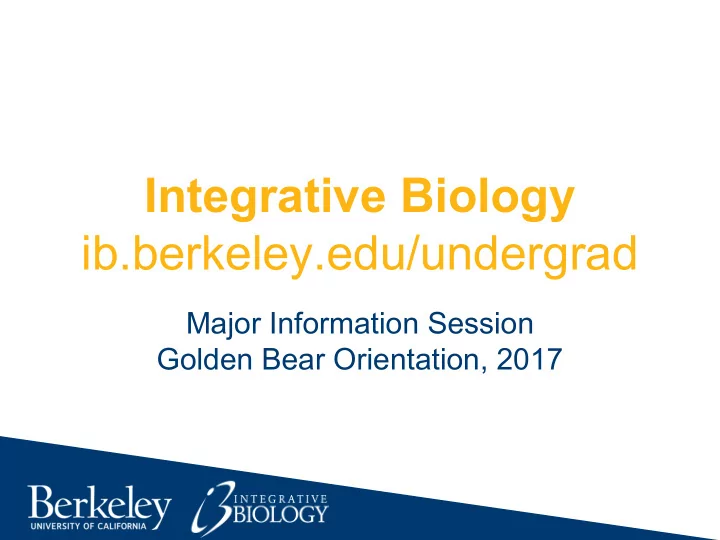 Integrative Biology
ib.berkeley.edu/undergrad

Major Information Session
Golden Bear Orientation, 2017

Berkeley
UNIVERSITY OF CALIFORNIA

INTEGRATIVE
BIOLOGY